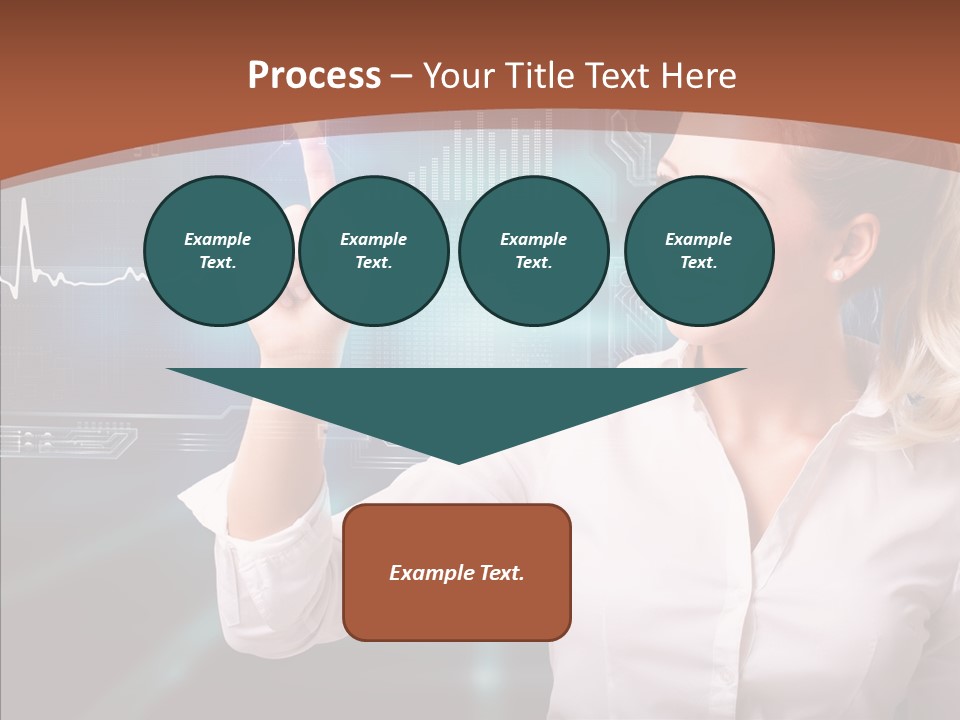 Process – Your Title Text Here

Example Text.

Example Text.

Example Text.

Example Text.

Example Text.